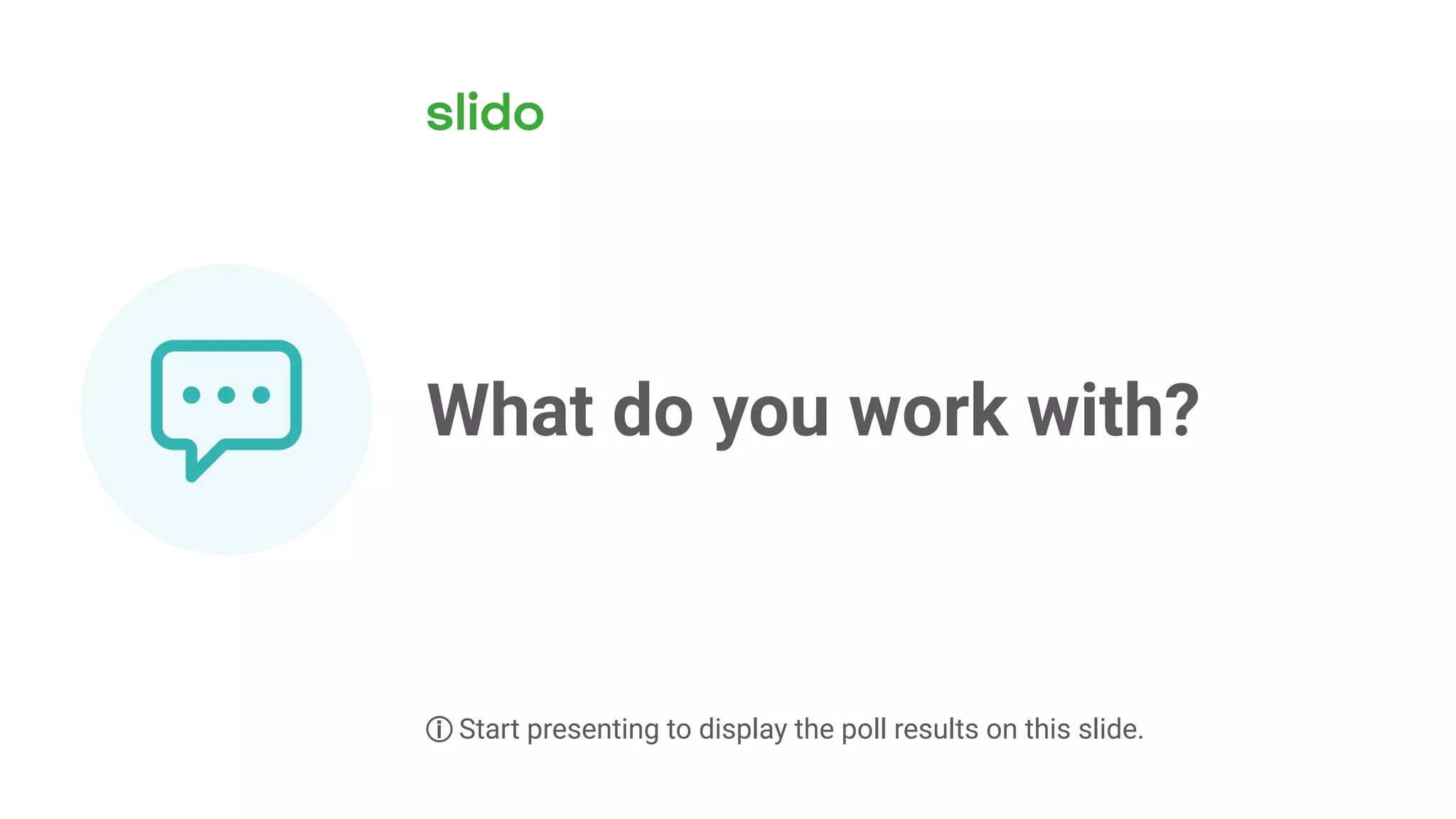 slido

What do you work with?

ⓘ Start presenting to display the poll results on this slide.